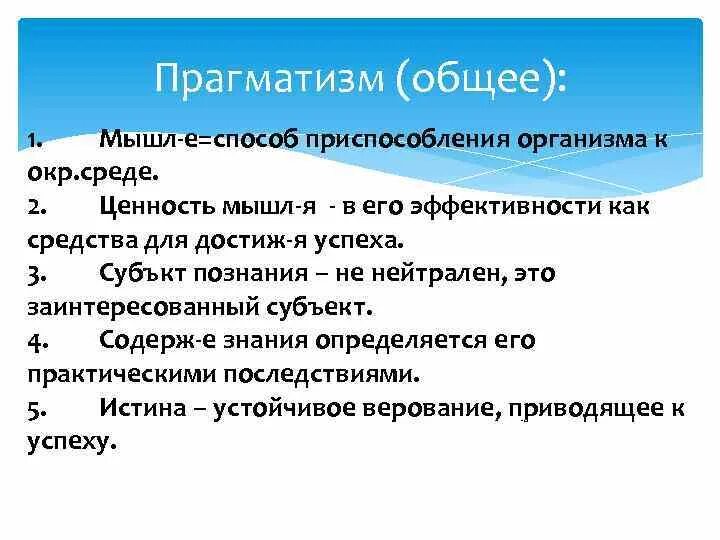 Прагматизм (общее):

1. Мышл-е=способ приспособления организма к окр.среде.
2. Ценность мышл-я - в его эффективности как средства для достиж-я успеха.
3. Субъкт познания – не нейтрален, это заинтересованный субъект.
4. Содерж-е знания определяется его практическими последствиями.
5. Истина – устойчивое верование, приводящее к успеху.